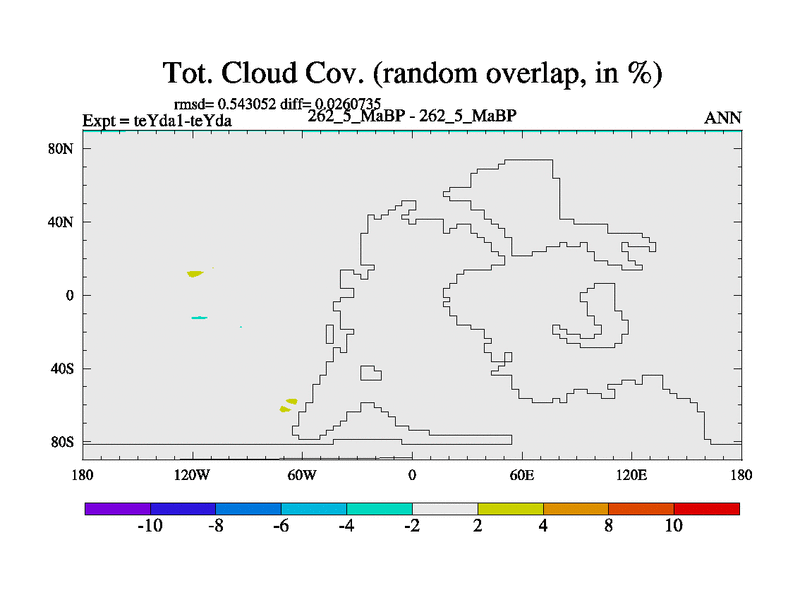 Tot. Cloud Cov. (random overlap, in %)

rmsd= 0.543052 diff= 0.0260735

Expt = teYda1-teYda

262_5_MaBP - 262_5_MaBP

ANN

80N

40N

0

40S

80S

180

120W

60W

0

60E

120E

180

-10

-8

-6

-4

-2

2

4

8

10